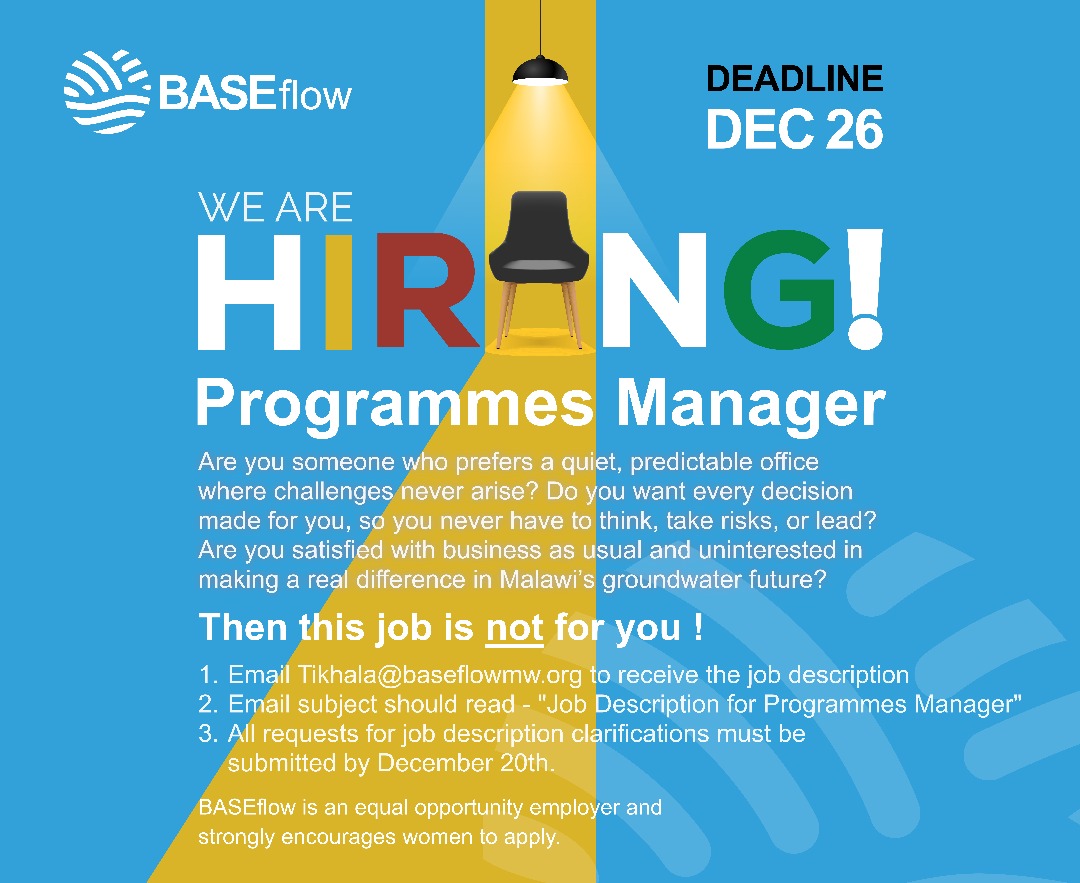 BASEflow

DEADLINE
DEC 26

WE ARE
HIRING!

Programmes Manager

Are you someone who prefers a quiet, predictable office where challenges never arise? Do you want every decision made for you, so you never have to think, take risks, or lead? Are you satisfied with business as usual and uninterested in making a real difference in Malawi's groundwater future?

Then this job is not for you !

1. Email Tikhala@baseflowmw.org to receive the job description
2. Email subject should read - "Job Description for Programmes Manager"
3. All requests for job description clarifications must be submitted by December 20th.

BASEflow is an equal opportunity employer and strongly encourages women to apply.